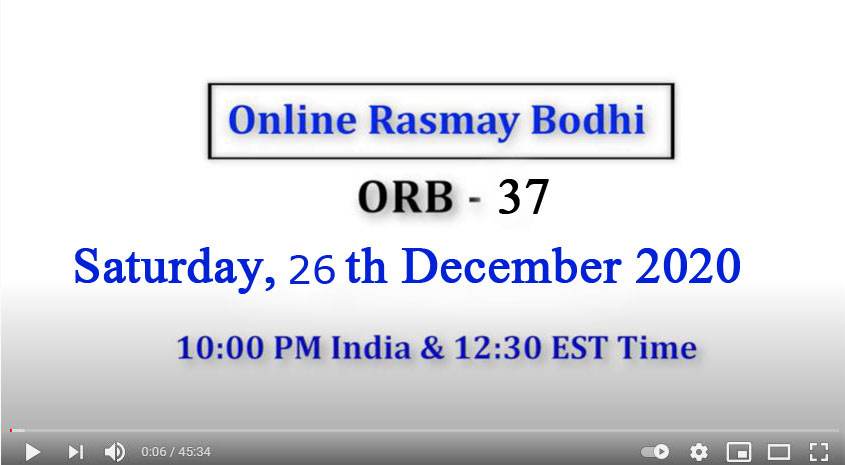 Online Rasmay Bodhi

ORB - 37

Saturday, 26 th December 2020

10:00 PM India & 12:30 EST Time

0:06 / 45:34